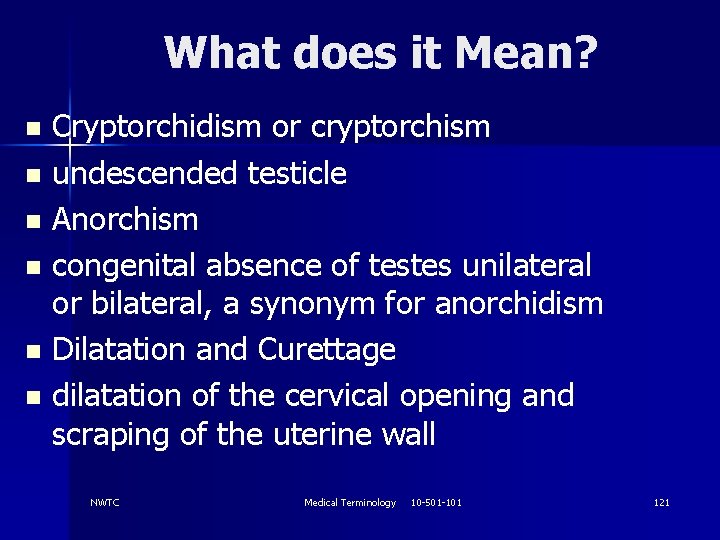 What does it Mean?

- Cryptorchidism or cryptorchism
- undescended testicle
- Anorchism
- congenital absence of testes unilateral or bilateral, a synonym for anorchidism
- Dilatation and Curettage
- dilatation of the cervical opening and scraping of the uterine wall

NWTC Medical Terminology 10-501-101 121